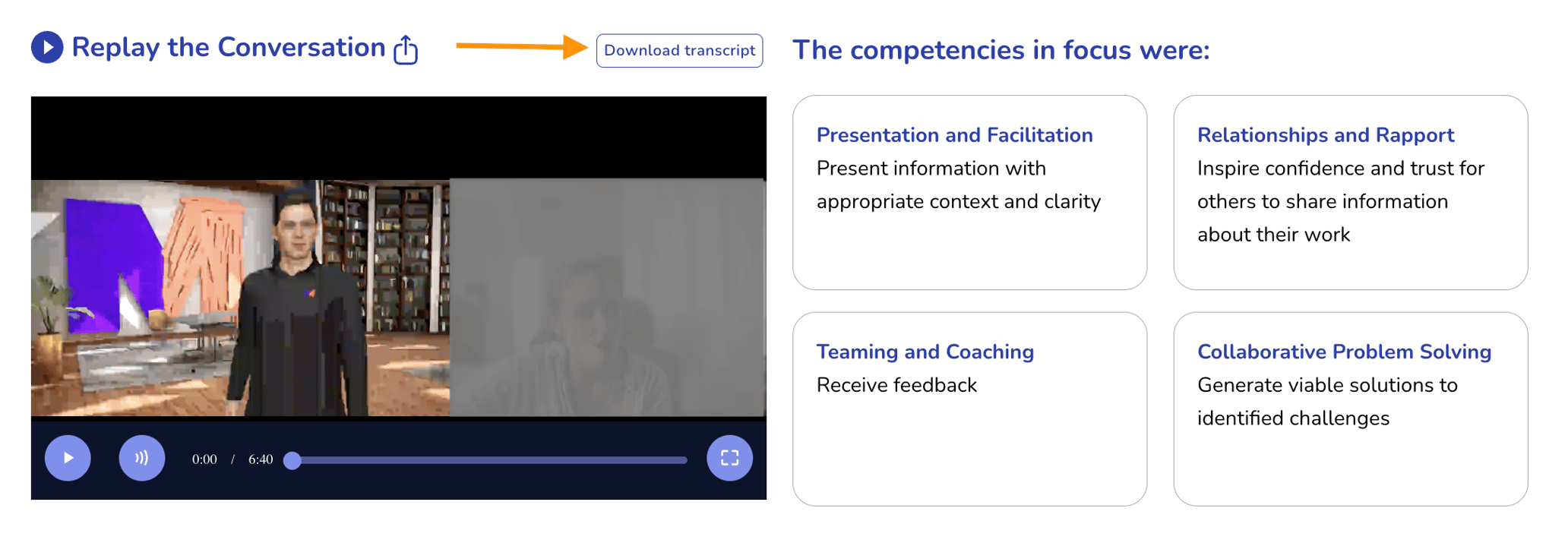 Replay the Conversation

Download transcript

0:00 / 6:40

The competencies in focus were:

Presentation and Facilitation
Present information with appropriate context and clarity

Relationships and Rapport
Inspire confidence and trust for others to share information about their work

Teaming and Coaching
Receive feedback

Collaborative Problem Solving
Generate viable solutions to identified challenges